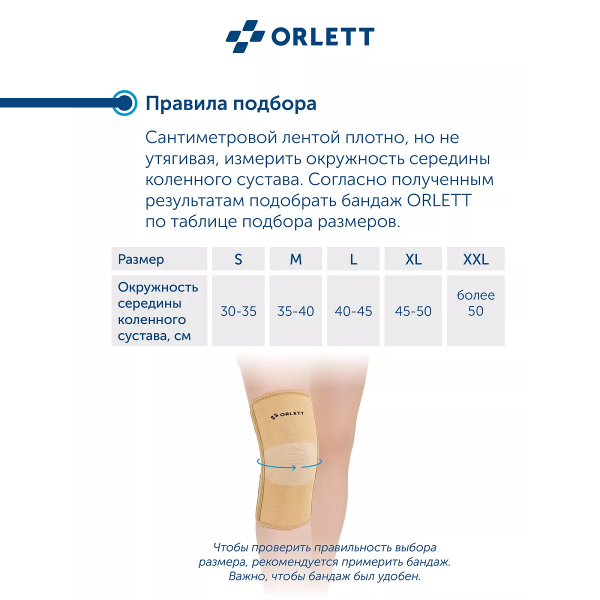 ORLETT

Правила подбора

Сантиметровой лентой плотно, но не утягивая, измерить окружность середины коленного сустава. Согласно полученным результатам подобрать бандаж ORLETT по таблице подбора размеров.

| Размер | S | M | L | XL | XXL |
|---|---|---|---|---|---|
| Окружность середины коленного сустава, см | 30-35 | 35-40 | 40-45 | 45-50 | более 50 |

ORLETT

Чтобы проверить правильность выбора размера, рекомендуется примерить бандаж. Важно, чтобы бандаж был удобен.